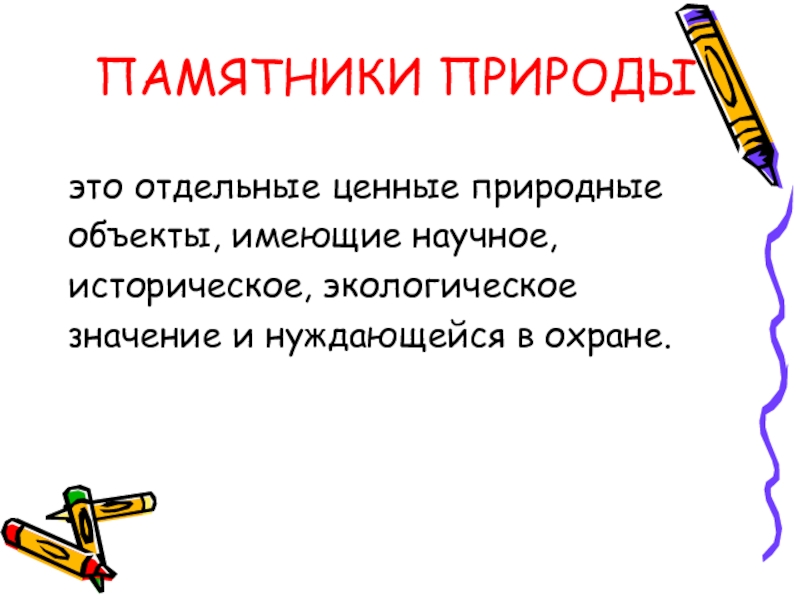 ПАМЯТНИКИ ПРИРОДЫ

это отдельные ценные природные объекты, имеющие научное, историческое, экологическое значение и нуждающейся в охране.